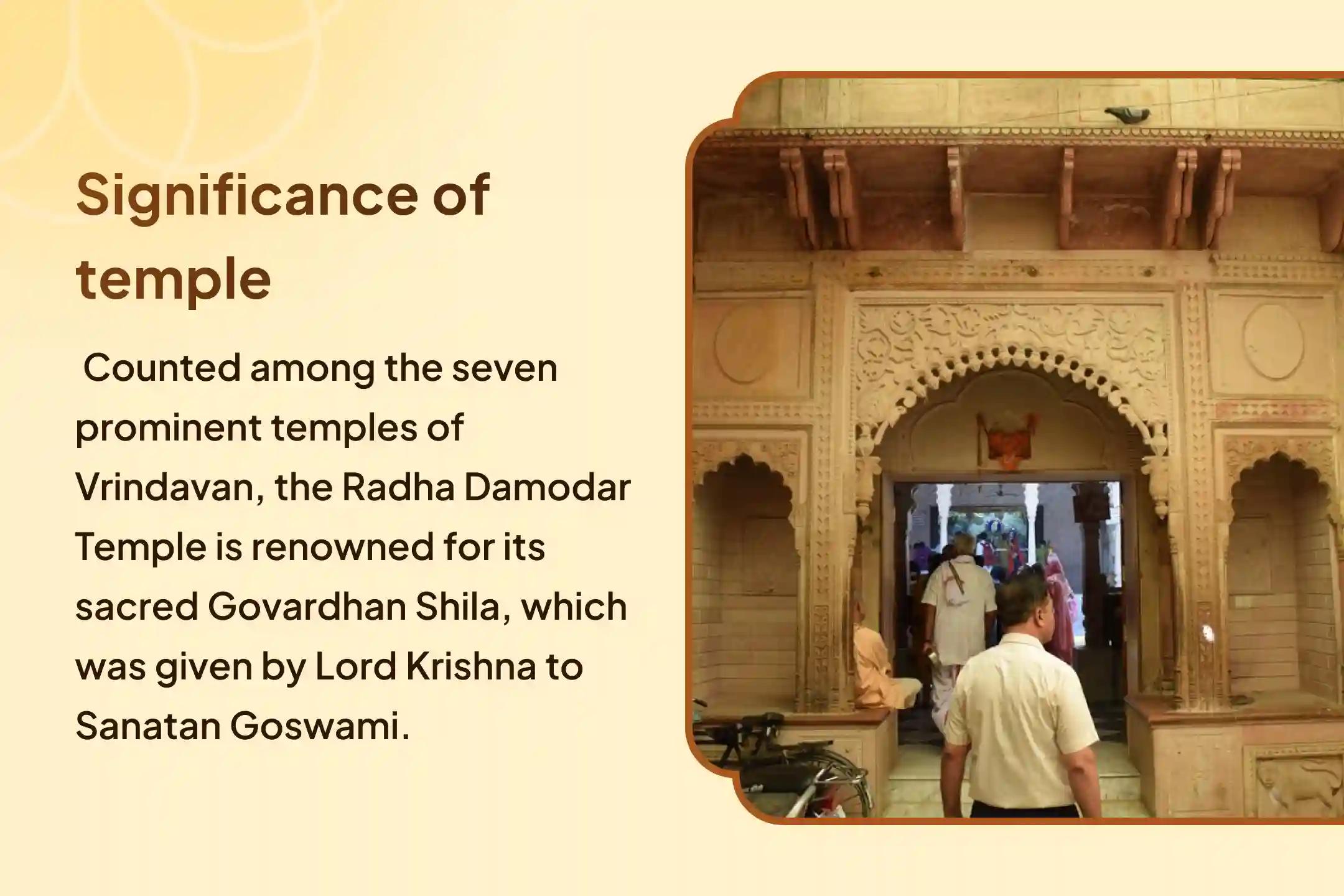 Significance of temple

Counted among the seven prominent temples of Vrindavan, the Radha Damodar Temple is renowned for its sacred Govardhan Shila, which was given by Lord Krishna to Sanatan Goswami.